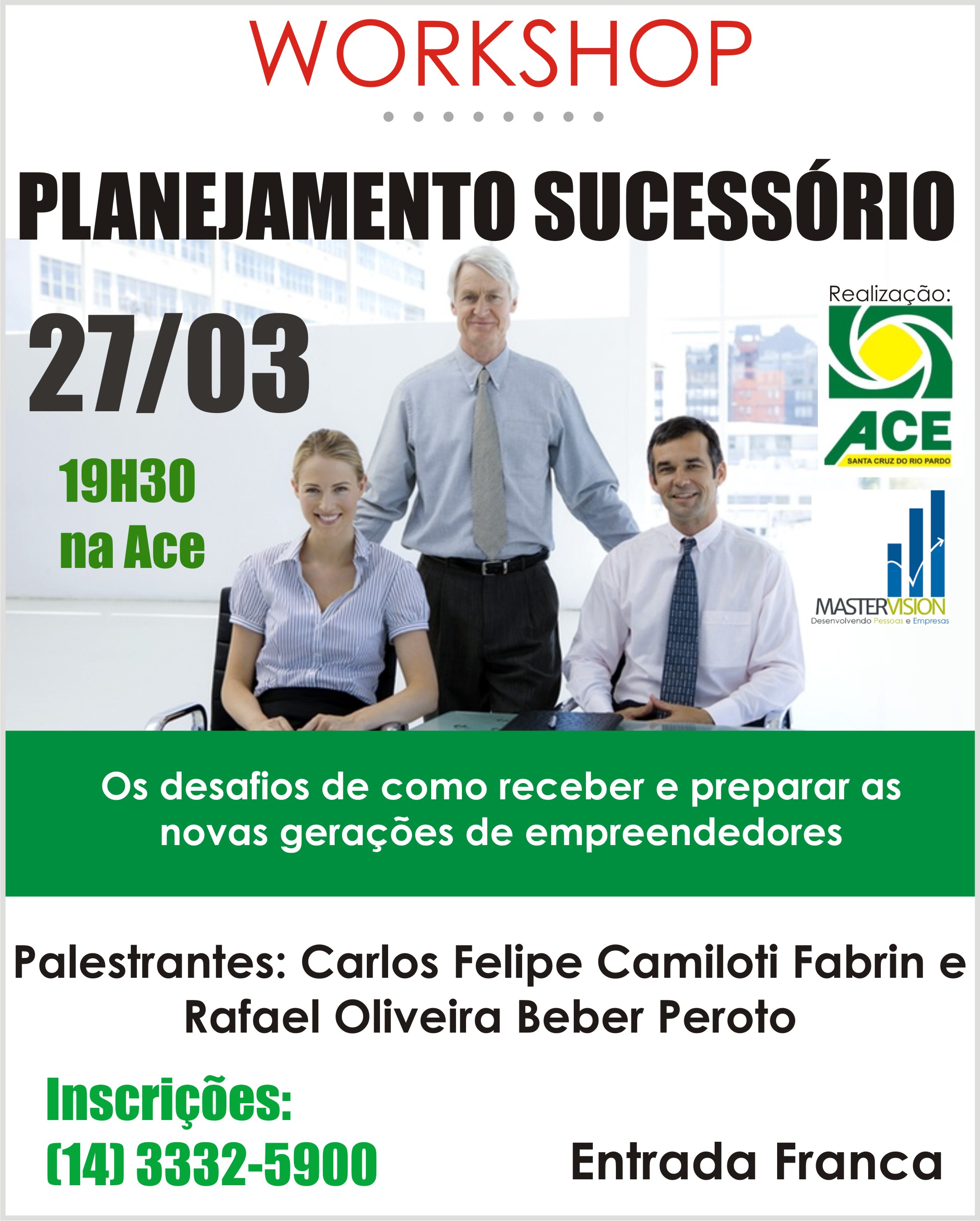 WORKSHOP

PLANEJAMENTO SUCESSÓRIO

27/03

19H30
na Ace

Realização:

ACE
SANTA CRUZ DO RIO PARDO

MASTERVISION
Desenvolvendo Pessoas e Empresas

Os desafios de como receber e preparar as novas gerações de empreendedores

Palestrantes: Carlos Felipe Camiloti Fabrin e Rafael Oliveira Beber Peroto

Inscrições:
(14) 3332-5900

Entrada Franca